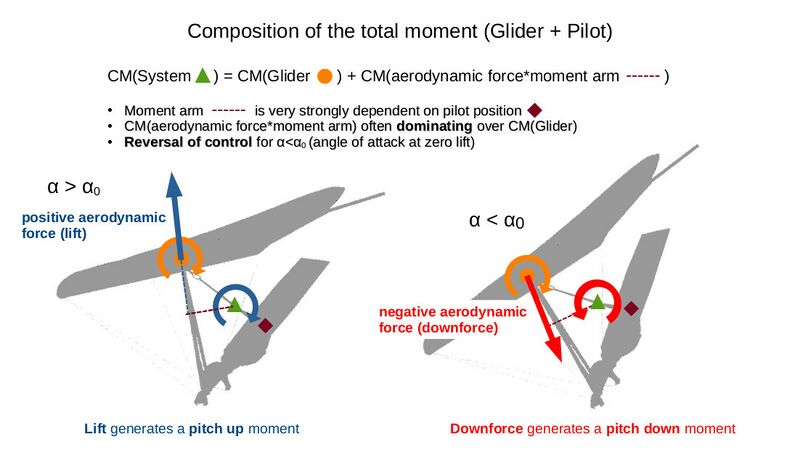 Composition of the total moment (Glider + Pilot)

CM(System ) = CM(Glider ) + CM(aerodynamic force*moment arm ------ )

• Moment arm ------ is very strongly dependent on pilot position
• CM(aerodynamic force*moment arm) often **dominating** over CM(Glider)
• **Reversal of control** for $\alpha<\alpha_0$ (angle of attack at zero lift)

$\alpha > \alpha_0$

positive aerodynamic force (lift)

$\alpha < \alpha_0$

negative aerodynamic force (downforce)

Lift generates a pitch up moment

Downforce generates a pitch down moment